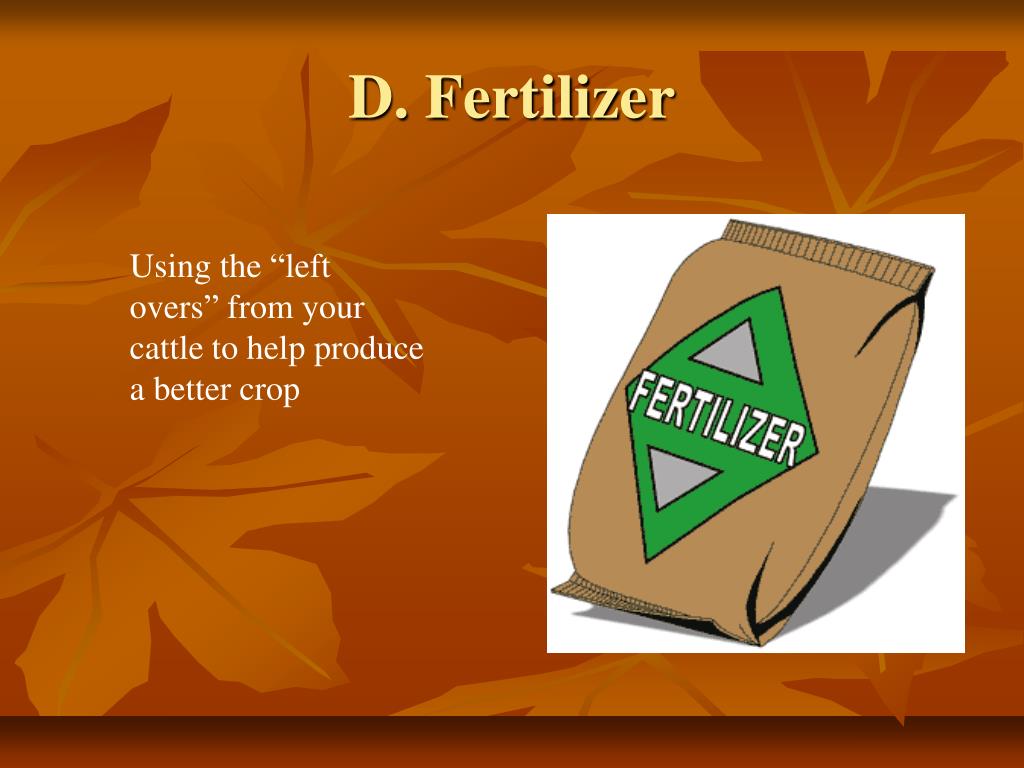 D. Fertilizer

Using the “left overs” from your cattle to help produce a better crop

FERTILIZER